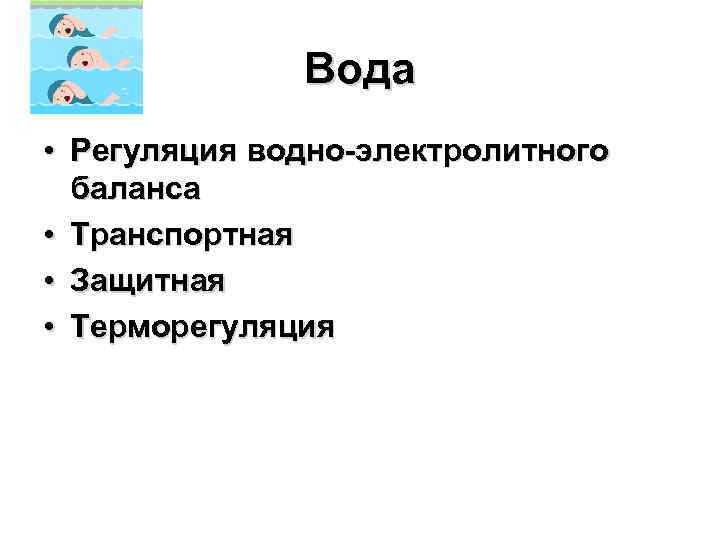 Вода

• Регуляция водно-электролитного баланса
• Транспортная
• Защитная
• Терморегуляция